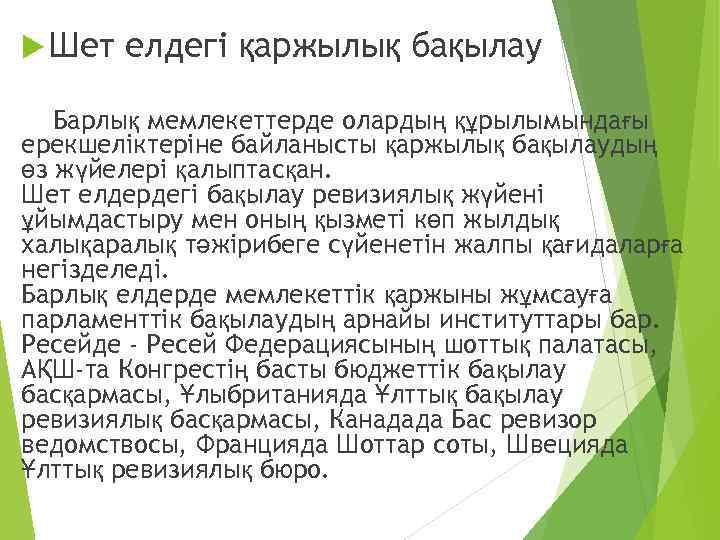 Шет елдегі қаржылық бақылау

Барлық мемлекеттерде олардың құрылымындағы ерекшеліктеріне байланысты қаржылық бақылаудың өз жүйелері қалыптасқан.
Шет елдердегі бақылау ревизиялық жүйені ұйымдастыру мен оның қызметі көп жылдық халықаралық тәжірибеге сүйенетін жалпы қағидаларға негізделеді.
Барлық елдерде мемлекеттік қаржыны жұмсауға парламенттік бақылаудың арнайы институттары бар. Ресейде - Ресей Федерациясының шоттық палатасы, АҚШ-та Конгрестің басты бюджеттік бақылау басқармасы, Ұлыбританияда Ұлттық бақылау ревизиялық басқармасы, Канадада Бас ревизор ведомствосы, Францияда Шоттар соты, Швецияда Ұлттық ревизиялық бюро.